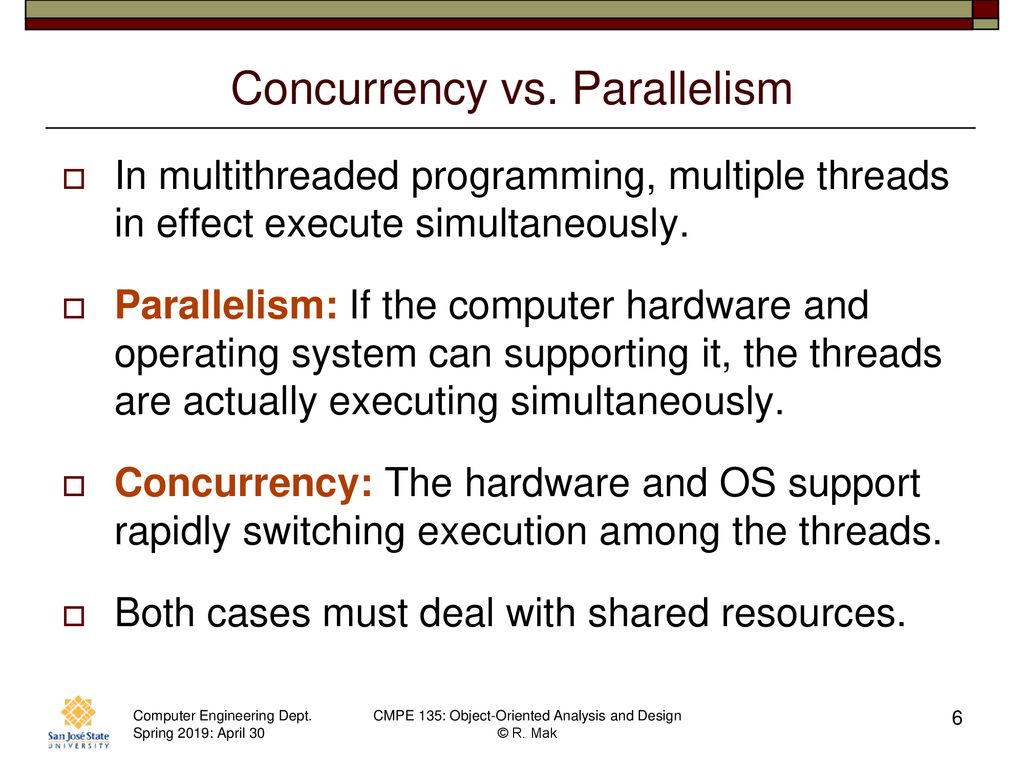 Concurrency vs. Parallelism

In multithreaded programming, multiple threads in effect execute simultaneously.

Parallelism: If the computer hardware and operating system can supporting it, the threads are actually executing simultaneously.

Concurrency: The hardware and OS support rapidly switching execution among the threads.

Both cases must deal with shared resources.

San José State UNIVERSITY

Computer Engineering Dept.
Spring 2019: April 30

CMPE 135: Object-Oriented Analysis and Design
© R. Mak

6